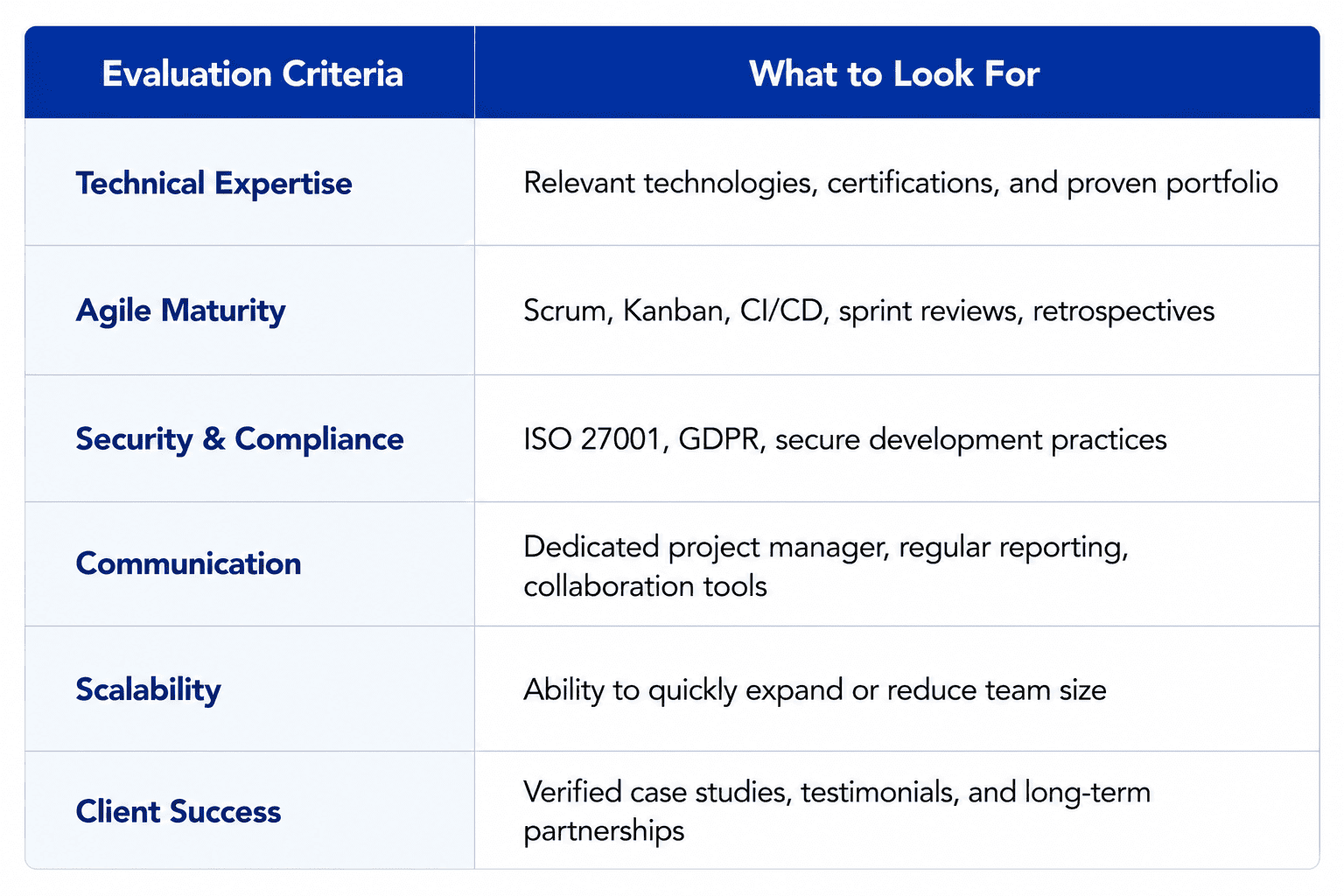 | Evaluation Criteria | What to Look For |
|---|---|
| Technical Expertise | Relevant technologies, certifications, and proven portfolio |
| Agile Maturity | Scrum, Kanban, CI/CD, sprint reviews, retrospectives |
| Security & Compliance | ISO 27001, GDPR, secure development practices |
| Communication | Dedicated project manager, regular reporting, collaboration tools |
| Scalability | Ability to quickly expand or reduce team size |
| Client Success | Verified case studies, testimonials, and long-term partnerships |